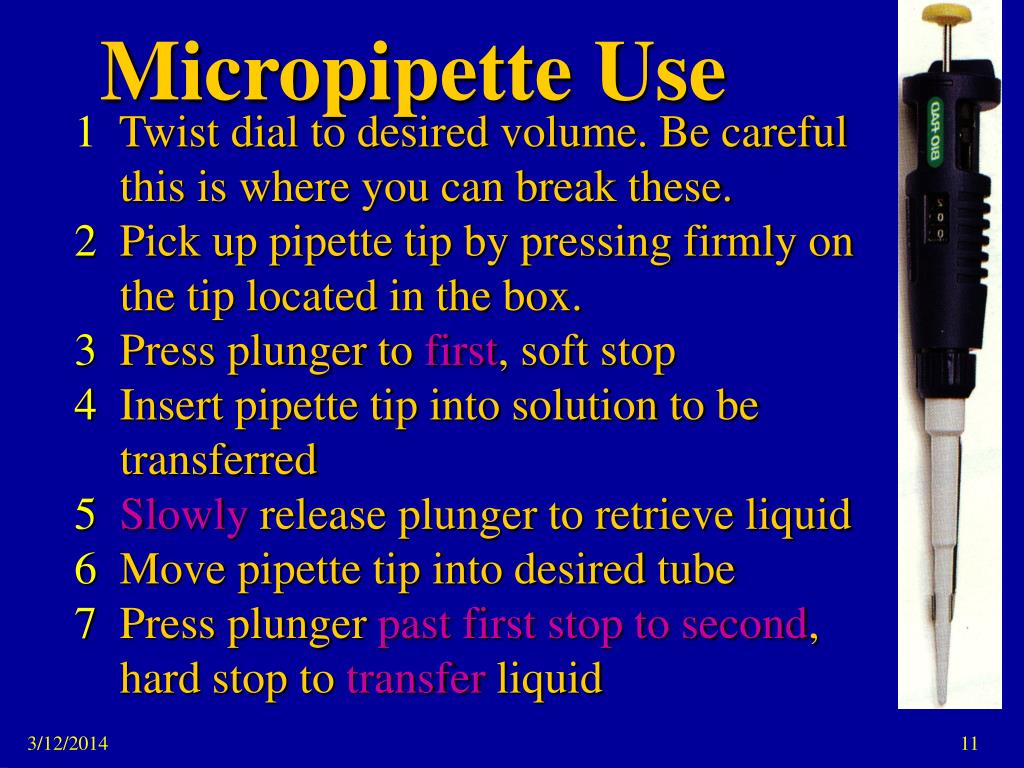 Micropipette Use

1 Twist dial to desired volume. Be careful this is where you can break these.
2 Pick up pipette tip by pressing firmly on the tip located in the box.
3 Press plunger to first, soft stop
4 Insert pipette tip into solution to be transferred
5 Slowly release plunger to retrieve liquid
6 Move pipette tip into desired tube
7 Press plunger past first stop to second, hard stop to transfer liquid

BIO-RAD

3/12/2014

11